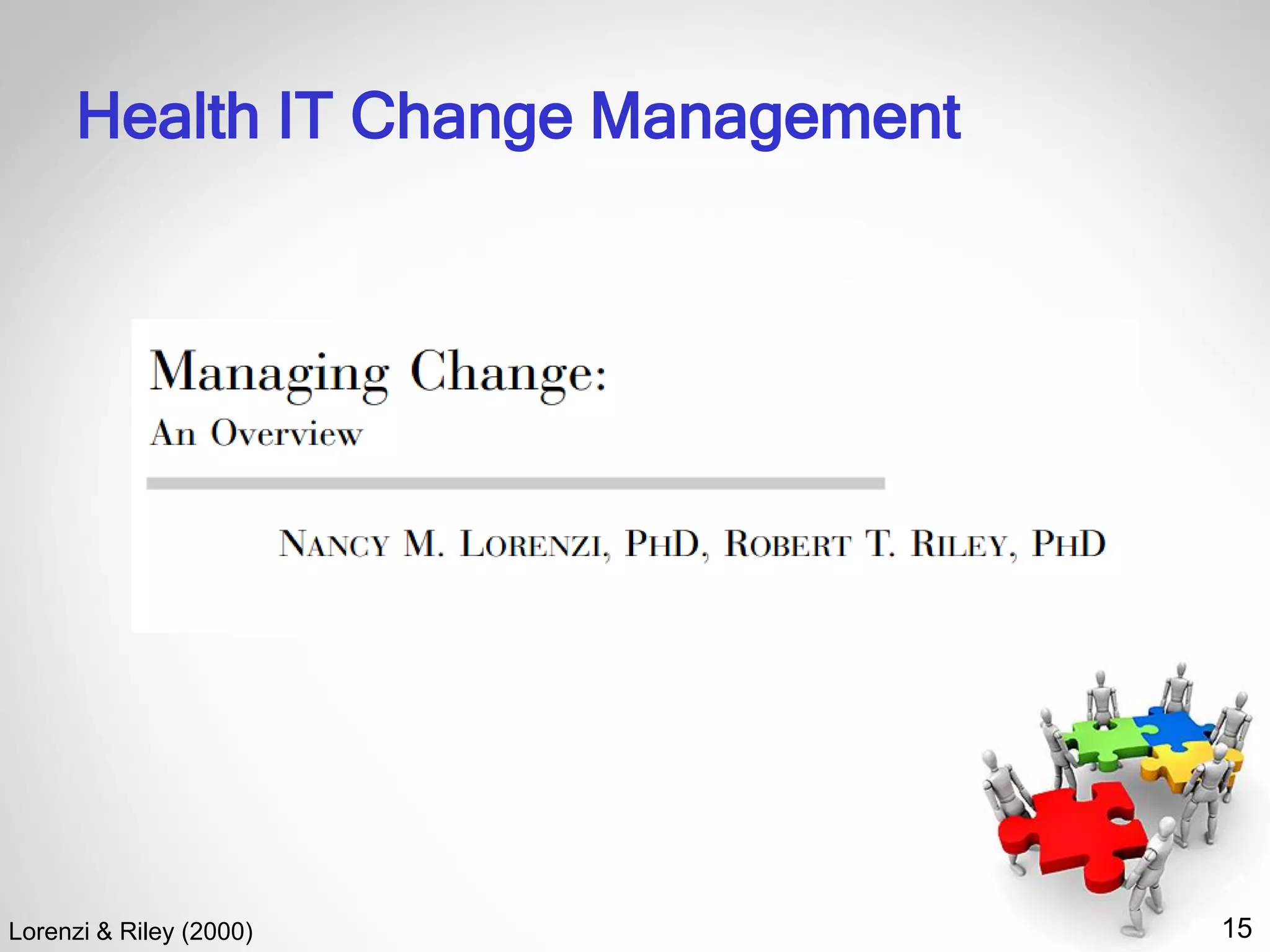 Health IT Change Management

Managing Change:
An Overview

NANCY M. LORENZI, PHD, ROBERT T. RILEY, PHD

Lorenzi & Riley (2000)

15